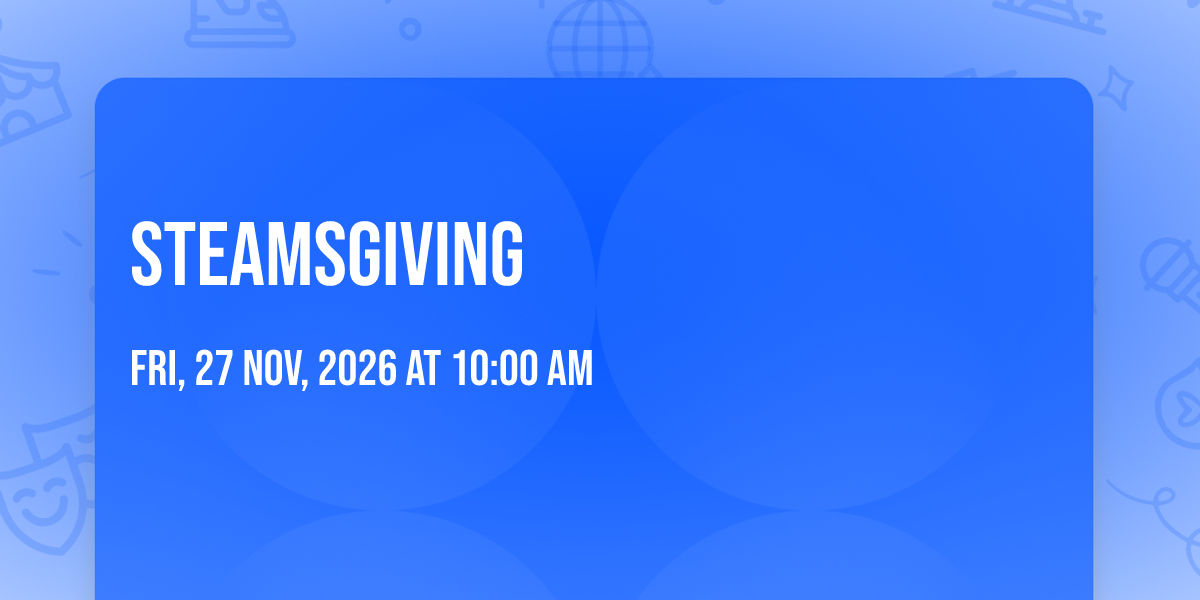 STEAMSGIVING

FRI, 27 NOV, 2026 AT 10:00 AM